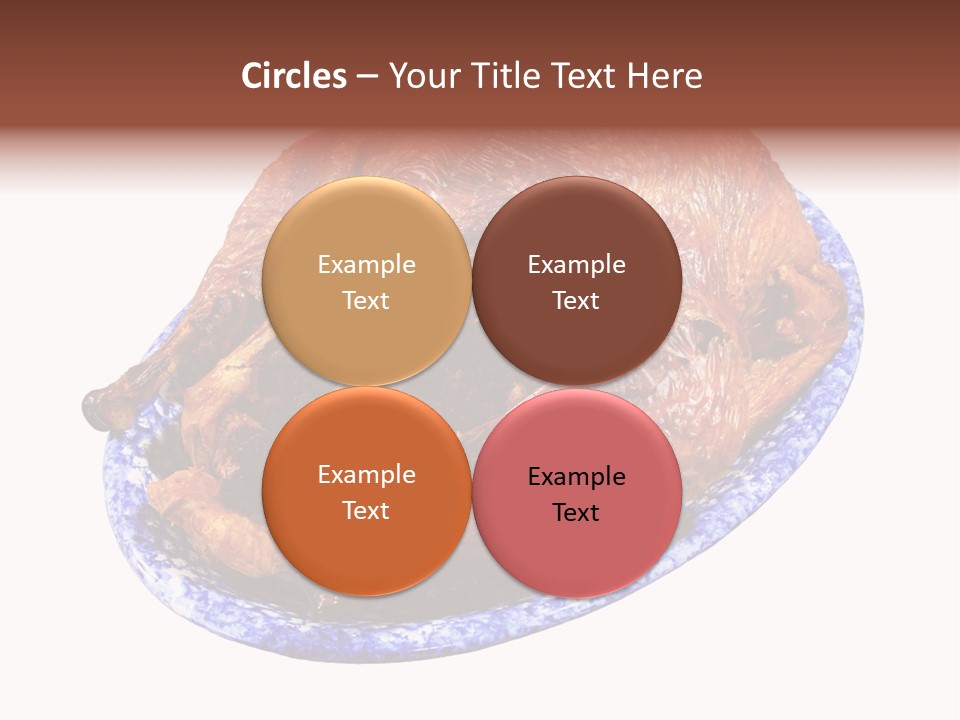 Circles – Your Title Text Here

Example Text

Example Text

Example Text

Example Text